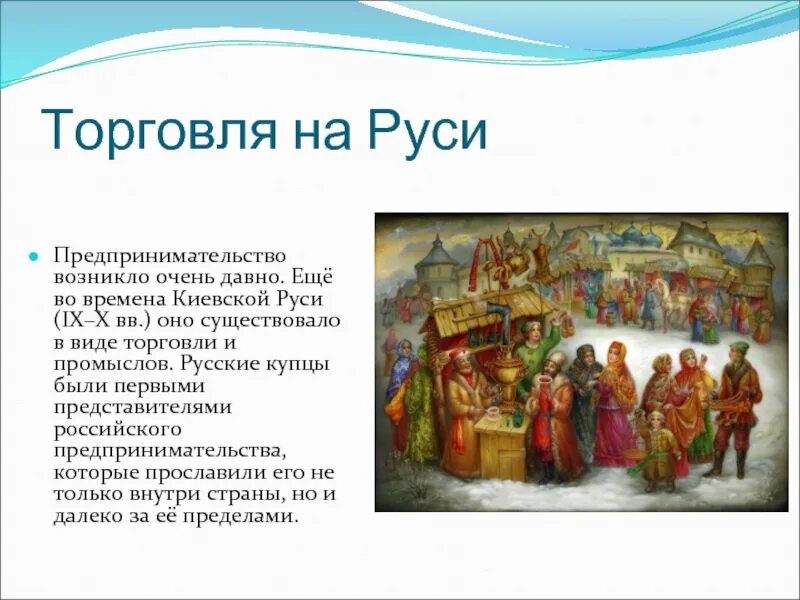 Торговля на Руси

Предпринимательство возникло очень давно. Ещё во времена Киевской Руси (IX–X вв.) оно существовало в виде торговли и промыслов. Русские купцы были первыми представителями российского предпринимательства, которые прославили его не только внутри страны, но и далеко за её пределами.